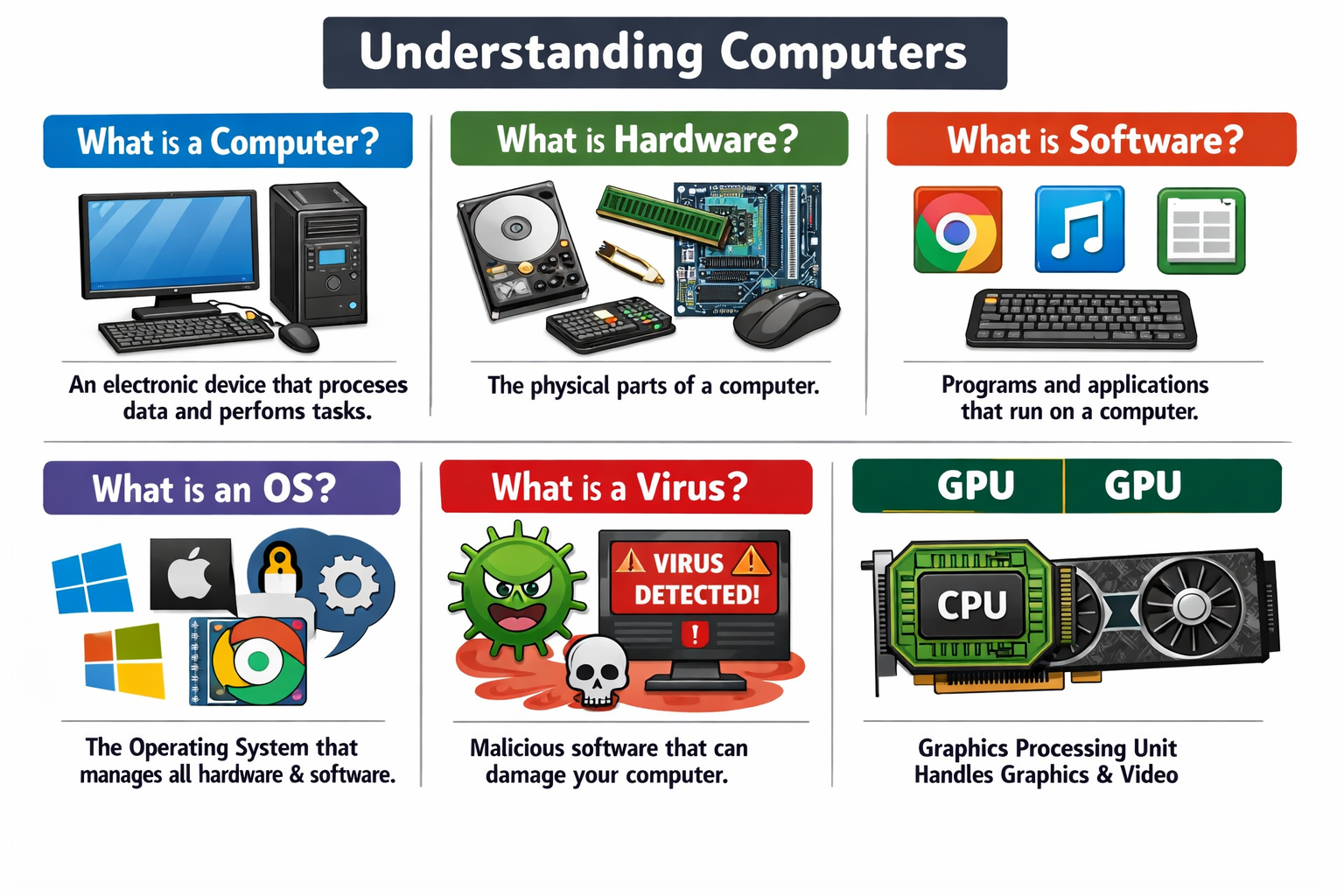 Understanding Computers

What is a Computer?

An electronic device that proceses data and perfoms tasks.

What is Hardware?

The physical parts of a computer.

What is Software?

Programs and applications that run on a computer.

What is an OS?

The Operating System that manages all hardware & software.

What is a Virus?

VIRUS DETECTED!

!

Malicious software that can damage your computer.

GPU GPU

CPU

Graphics Processing Unit Handles Graphics & Video